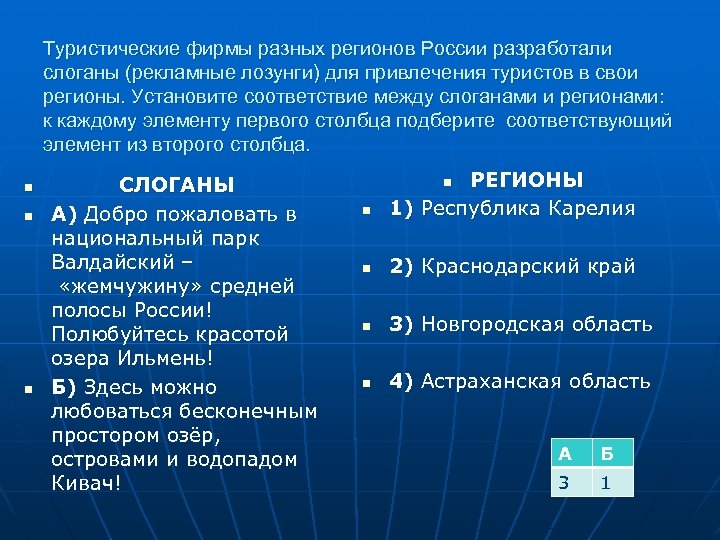 Туристические фирмы разных регионов России разработали слоганы (рекламные лозунги) для привлечения туристов в свои регионы. Установите соответствие между слоганами и регионами: к каждому элементу первого столбца подберите соответствующий элемент из второго столбца.

СЛОГАНЫ

А) Добро пожаловать в национальный парк Валдайский – «жемчужину» средней полосы России! Полюбуйтесь красотой озера Ильмень!

Б) Здесь можно любоваться бесконечным простором озёр, островами и водопадом Кивач!

РЕГИОНЫ

1) Республика Карелия

2) Краснодарский край

3) Новгородская область

4) Астраханская область

| А | Б |
|---|---|
| 3 | 1 |